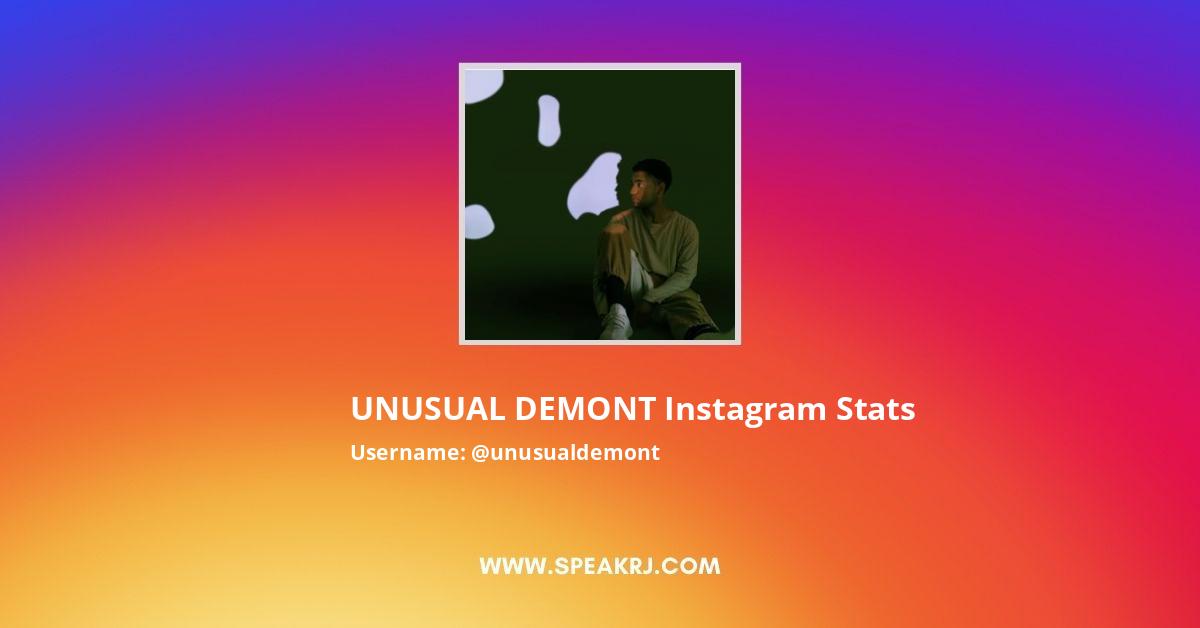 UNUSUAL DEMONT Instagram Stats

Username: @unusualdemont

WWW.SPEAKRJ.COM